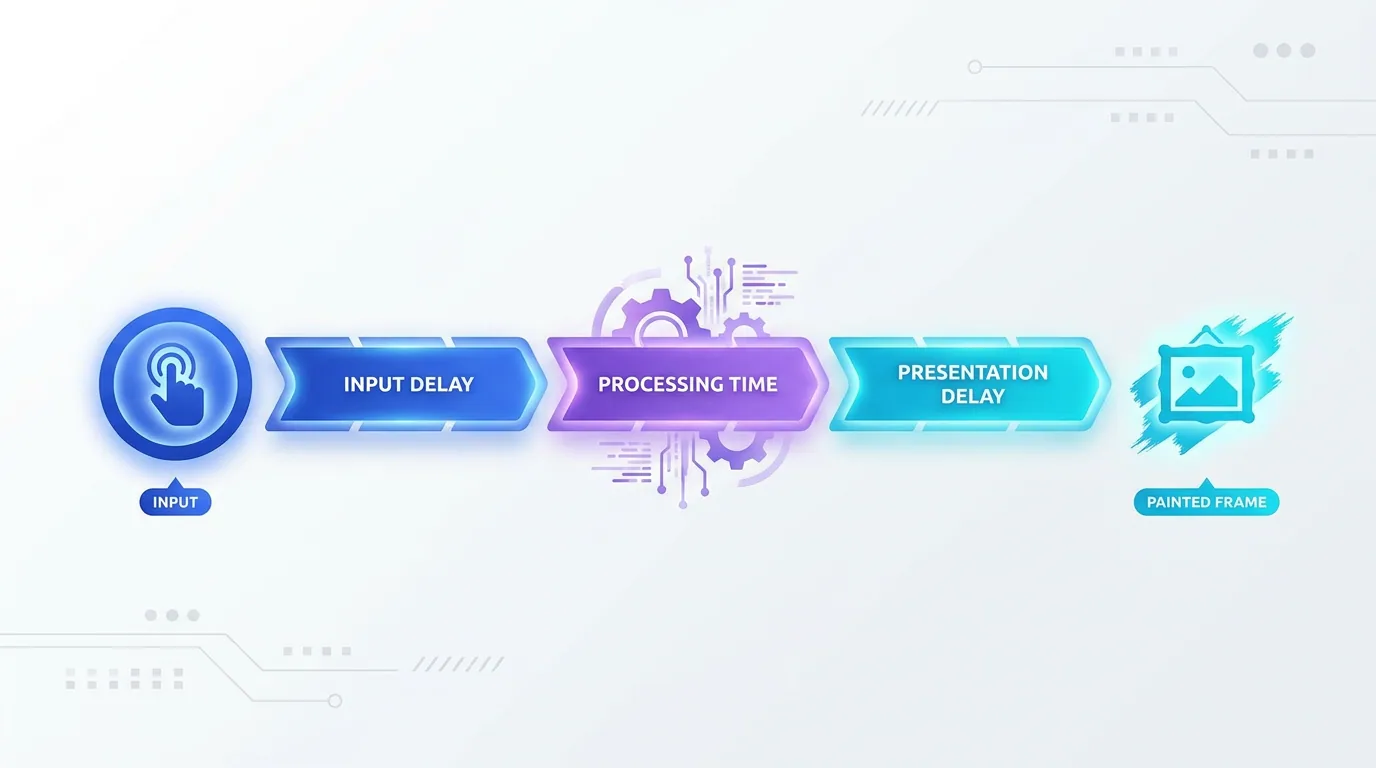 INPUT DELAY
PROCESSING TIME
PRESENTATION DELAY
INPUT
PAINTED FRAME